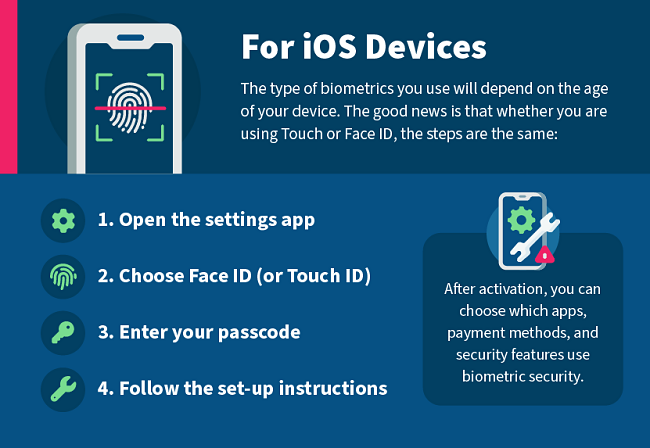 For iOS Devices

The type of biometrics you use will depend on the age of your device. The good news is that whether you are using Touch or Face ID, the steps are the same:

1. Open the settings app

2. Choose Face ID (or Touch ID)

3. Enter your passcode

4. Follow the set-up instructions

After activation, you can choose which apps, payment methods, and security features use biometric security.